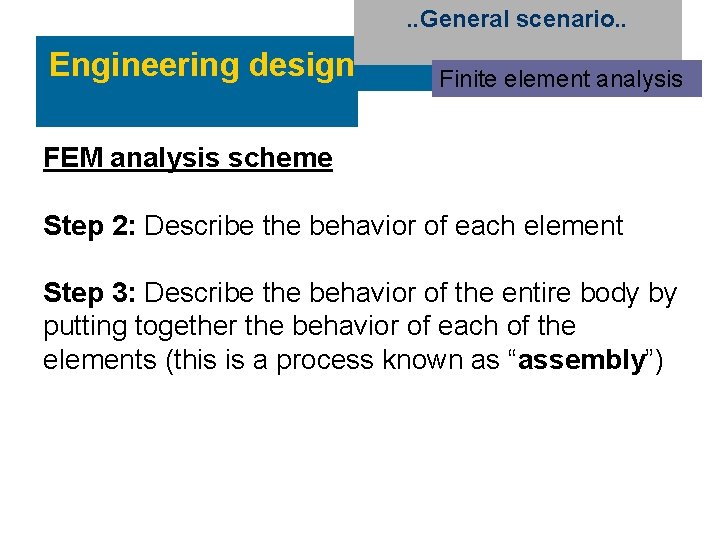 ..General scenario..

Engineering design

Finite element analysis

FEM analysis scheme

Step 2: Describe the behavior of each element

Step 3: Describe the behavior of the entire body by putting together the behavior of each of the elements (this is a process known as “assembly”)